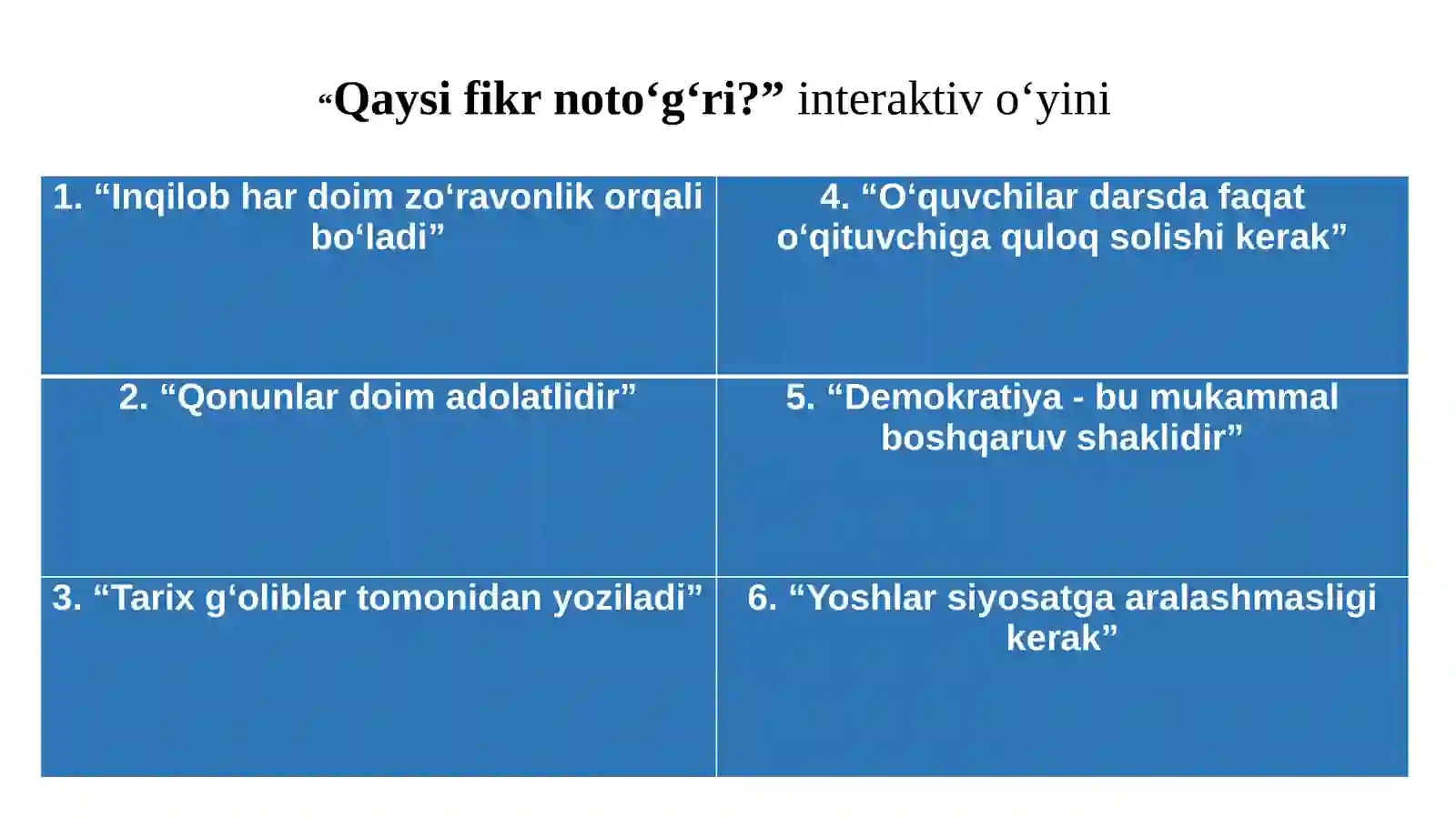 “Qaysi fikr noto‘g‘ri?” interaktiv o‘yini

| 1. “Inqilob har doim zo‘ravonlik orqali bo‘ladi” | 4. “O‘quvchilar darsda faqat o‘qituvchiga quloq solishi kerak” |
|---|---|
| 2. “Qonunlar doim adolatlidir” | 5. “Demokratiya - bu mukammal boshqaruv shaklidir” |
| 3. “Tarix g‘oliblar tomonidan yoziladi” | 6. “Yoshlar siyosatga aralashmasligi kerak” |